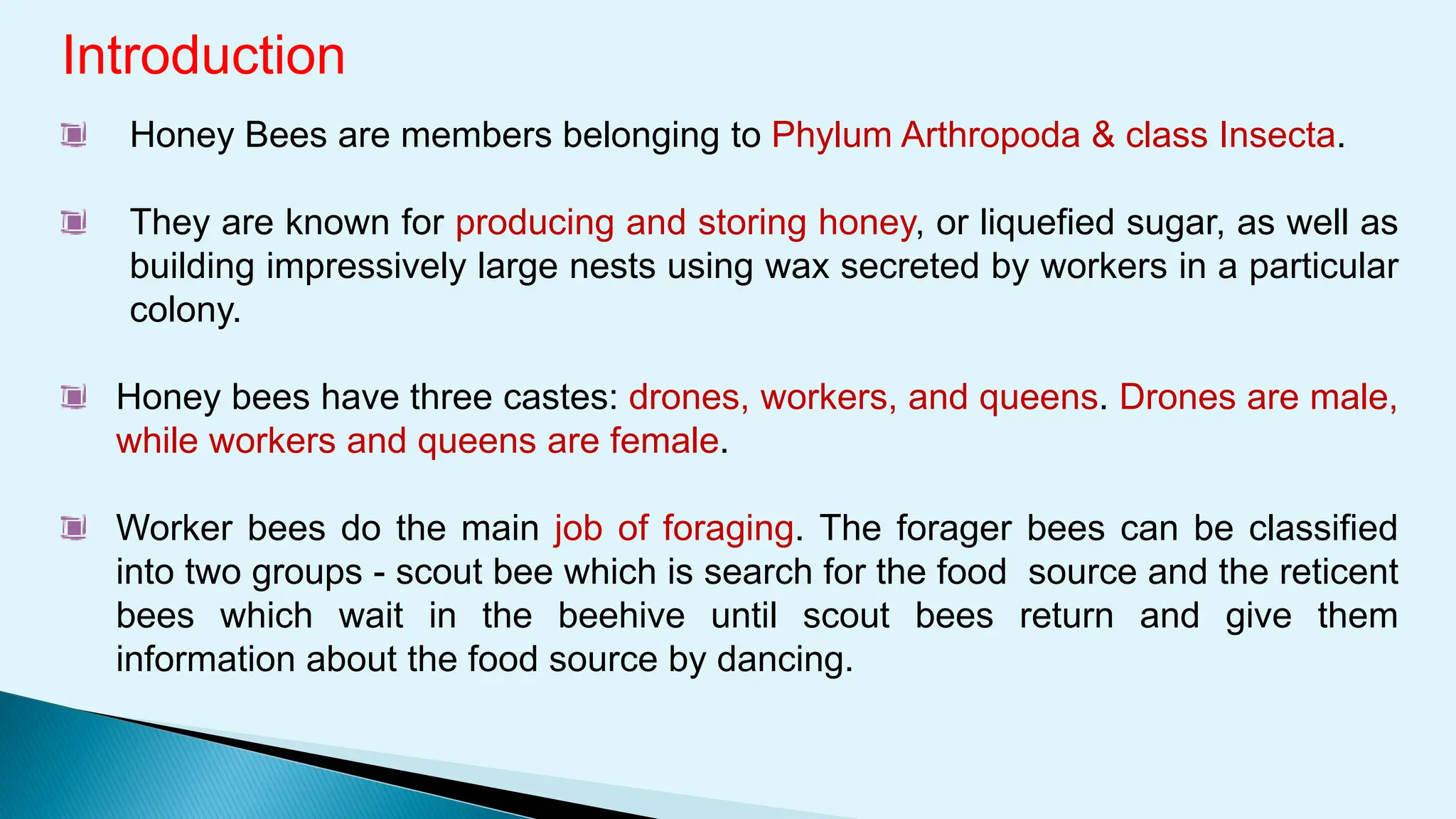 Introduction

Honey Bees are members belonging to Phylum Arthropoda & class Insecta.

They are known for producing and storing honey, or liquefied sugar, as well as building impressively large nests using wax secreted by workers in a particular colony.

Honey bees have three castes: drones, workers, and queens. Drones are male, while workers and queens are female.

Worker bees do the main job of foraging. The forager bees can be classified into two groups - scout bee which is search for the food source and the reticent bees which wait in the beehive until scout bees return and give them information about the food source by dancing.